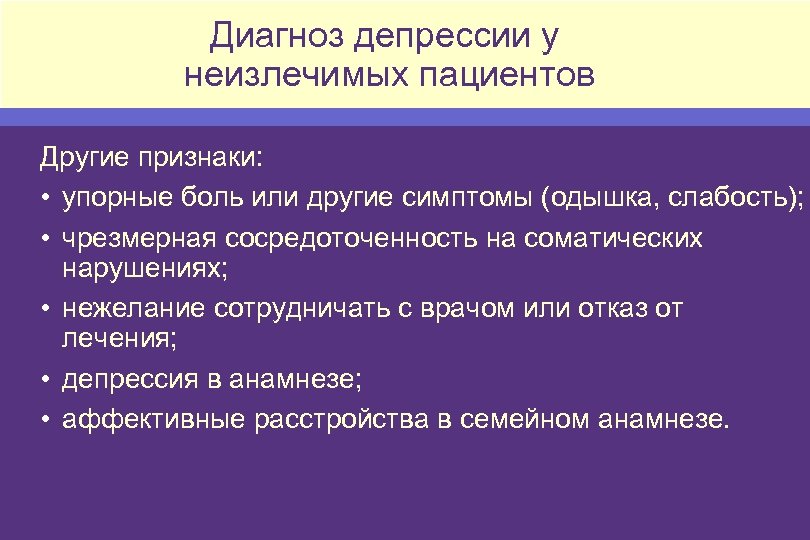 Диагноз депрессии у неизлечимых пациентов

Другие признаки:

• упорные боль или другие симптомы (одышка, слабость);

• чрезмерная сосредоточенность на соматических нарушениях;

• нежелание сотрудничать с врачом или отказ от лечения;

• депрессия в анамнезе;

• аффективные расстройства в семейном анамнезе.